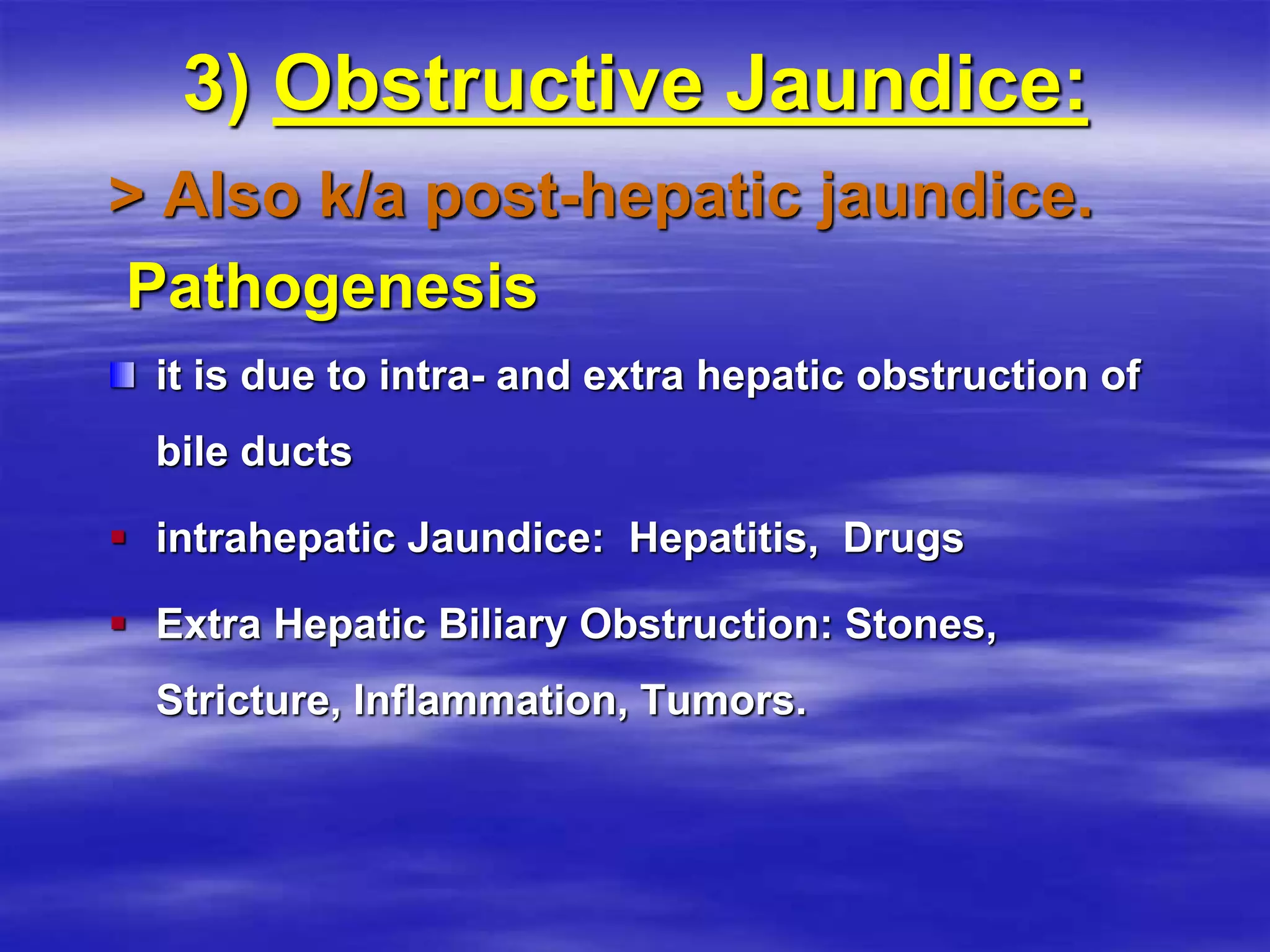 3) Obstructive Jaundice:

> Also k/a post-hepatic jaundice.

Pathogenesis

it is due to intra- and extra hepatic obstruction of bile ducts

intrahepatic Jaundice: Hepatitis, Drugs

Extra Hepatic Biliary Obstruction: Stones, Stricture, Inflammation, Tumors.